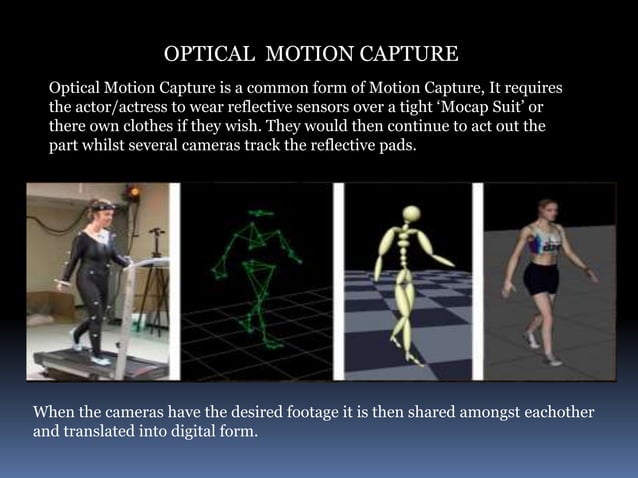 OPTICAL MOTION CAPTURE

Optical Motion Capture is a common form of Motion Capture, It requires the actor/actress to wear reflective sensors over a tight ‘Mocap Suit’ or there own clothes if they wish. They would then continue to act out the part whilst several cameras track the reflective pads.

When the cameras have the desired footage it is then shared amongst eachother and translated into digital form.